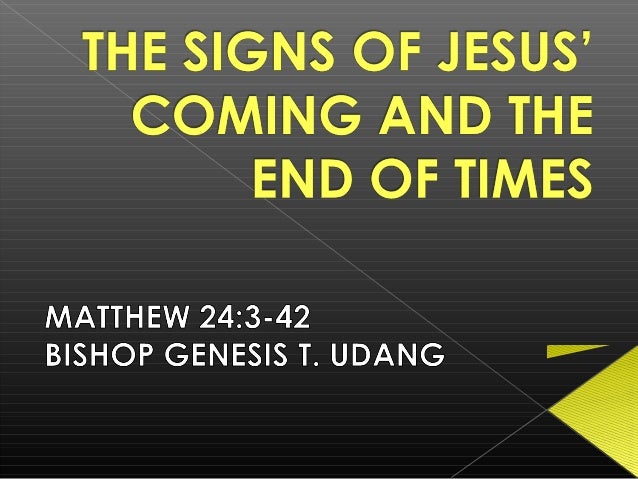 THE SIGNS OF JESUS' COMING AND THE END OF TIMES

MATTHEW 24:3-42
BISHOP GENESIS T. UDANG